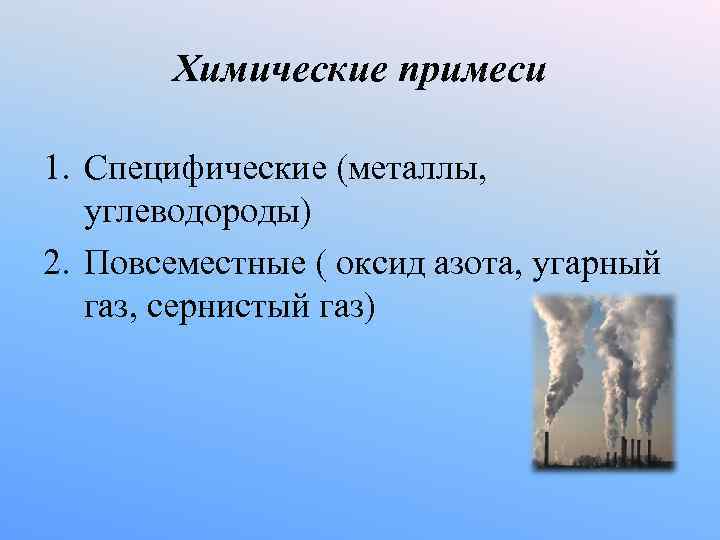 Химические примеси

1. Специфические (металлы, углеводороды)
2. Повсеместные ( оксид азота, угарный газ, сернистый газ)